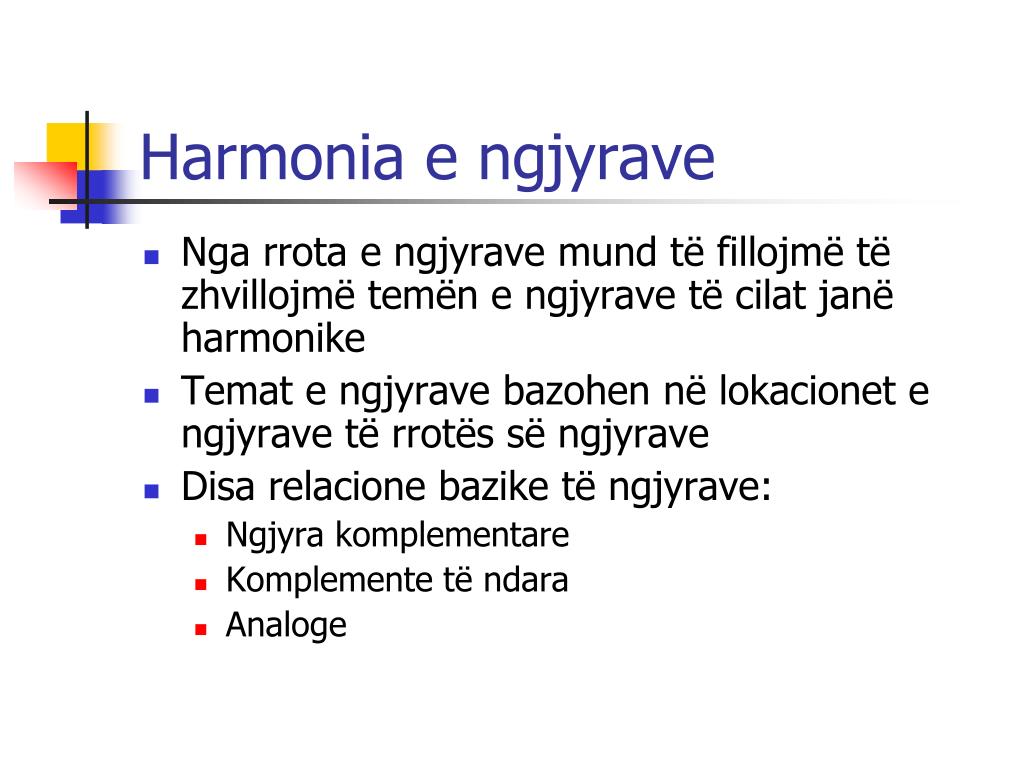 Harmonia e ngjyrave

- Nga rrota e ngjyrave mund të fillojmë të zhvillojmë temën e ngjyrave të cilat janë harmonike
- Temat e ngjyrave bazohen në lokacionet e ngjyrave të rrotës së ngjyrave
- Disa relacione bazike të ngjyrave:
  - Ngjyra komplementare
  - Komplemente të ndara
  - Analoge